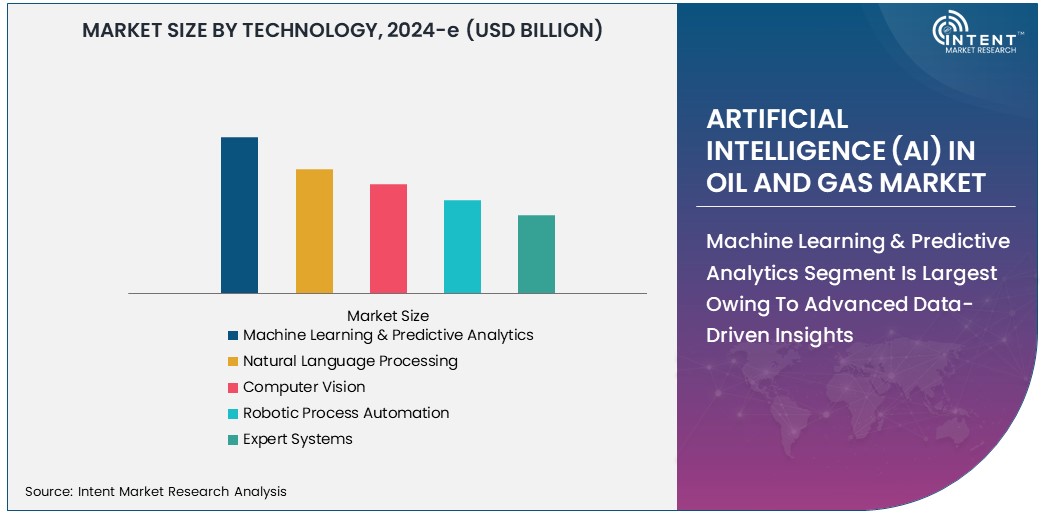 MARKET SIZE BY TECHNOLOGY, 2024-e (USD BILLION)

Market Size
Machine Learning & Predictive Analytics
Natural Language Processing
Computer Vision
Robotic Process Automation
Expert Systems

Source: Intent Market Research Analysis

INTENT
MARKET RESEARCH

ARTIFICIAL INTELLIGENCE (AI) IN OIL AND GAS MARKET

Machine Learning & Predictive Analytics Segment Is Largest Owing To Advanced Data-Driven Insights